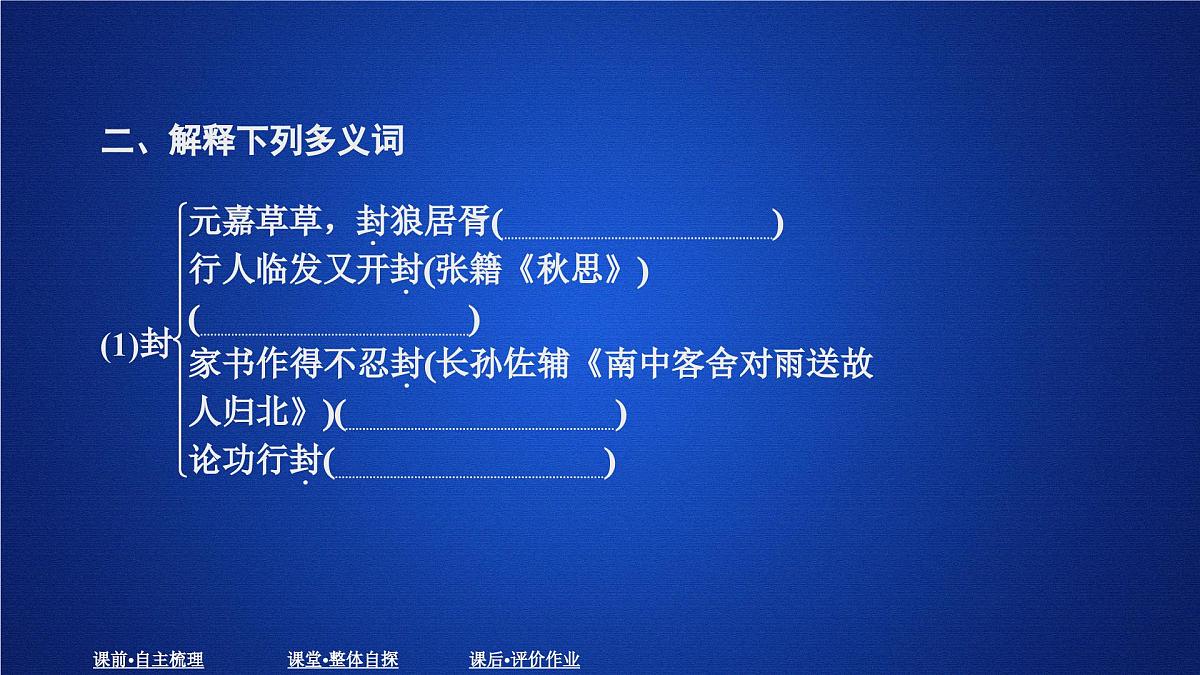 二、解释下列多义词

(1)封

元嘉草草，封狼居胥(　　　　)

行人临发又开封(张籍《秋思》)(　　　　)

家书作得不忍封(长孙佐辅《南中客舍对雨送故人归北》)(　　　　)

论功行封(　　　　)

课前•自主梳理　课堂•整体自探　课后•评价作业